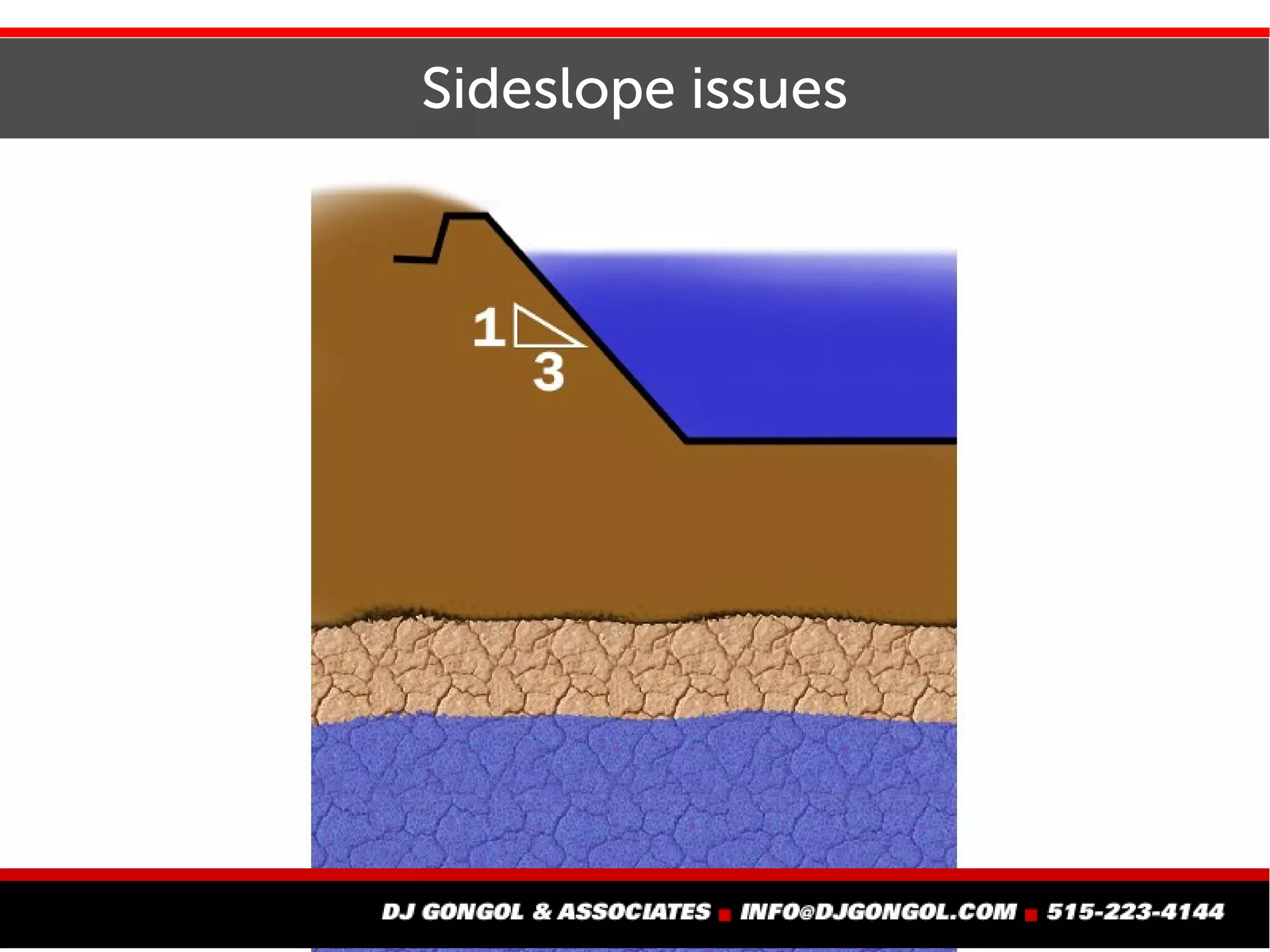 Sideslope issues

1

3

DJ GONGOL & ASSOCIATES ■ INFO@DJGONGOL.COM ■ 515-223-4144